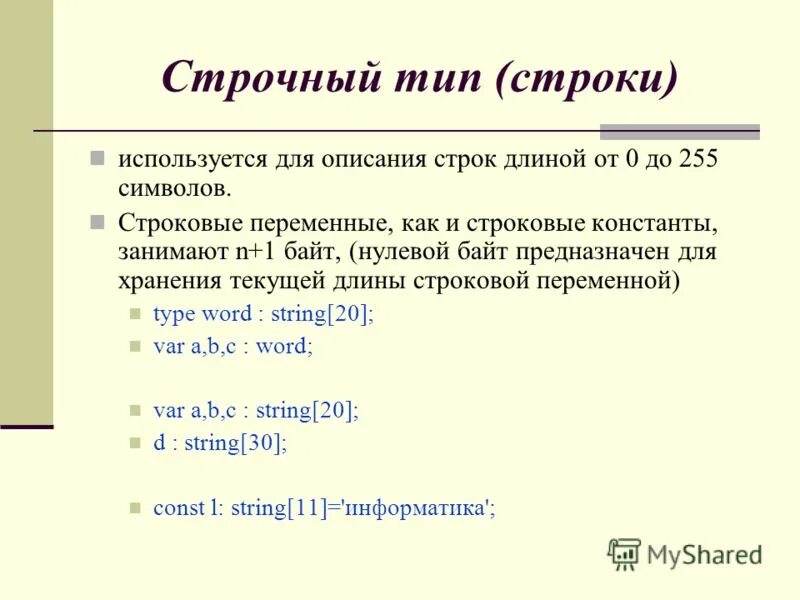 Строчный тип (строки)

используется для описания строк длиной от 0 до 255 символов.

Строковые переменные, как и строковые константы, занимают n+1 байт, (нулевой байт предназначен для хранения текущей длины строковой переменной)

type word : string[20];

var a,b,c : word;

var a,b,c : string[20];

d : string[30];

const l: string[11]='информатика';

MyShared